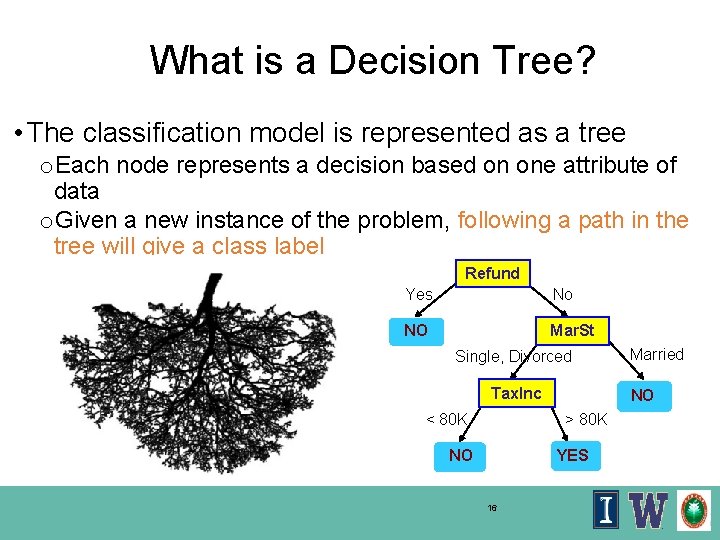 What is a Decision Tree?

• The classification model is represented as a tree

o Each node represents a decision based on one attribute of data

o Given a new instance of the problem, following a path in the tree will give a class label

Refund

Yes

No

NO

MarSt

Single, Divorced

Married

TaxInc

NO

< 80K

> 80K

NO

YES

16

I

W